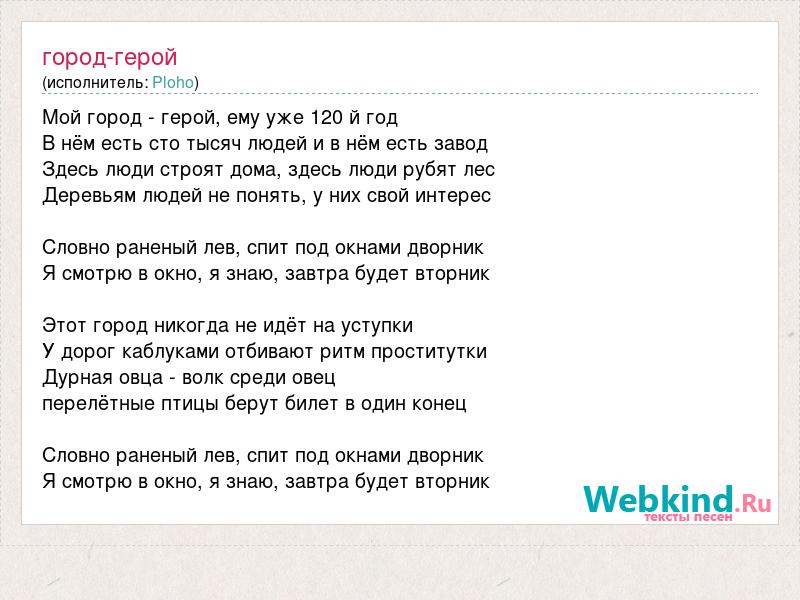 город-герой
(исполнитель: Ploho)

Мой город - герой, ему уже 120 й год
В нём есть сто тысяч людей и в нём есть завод
Здесь люди строят дома, здесь люди рубят лес
Деревьям людей не понять, у них свой интерес

Словно раненый лев, спит под окнами дворник
Я смотрю в окно, я знаю, завтра будет вторник

Этот город никогда не идёт на уступки
У дорог каблуками отбивают ритм проститутки
Дурная овца - волк среди овец
перелётные птицы берут билет в один конец

Словно раненый лев, спит под окнами дворник
Я смотрю в окно, я знаю, завтра будет вторник

Webkind.Ru
тексты песен